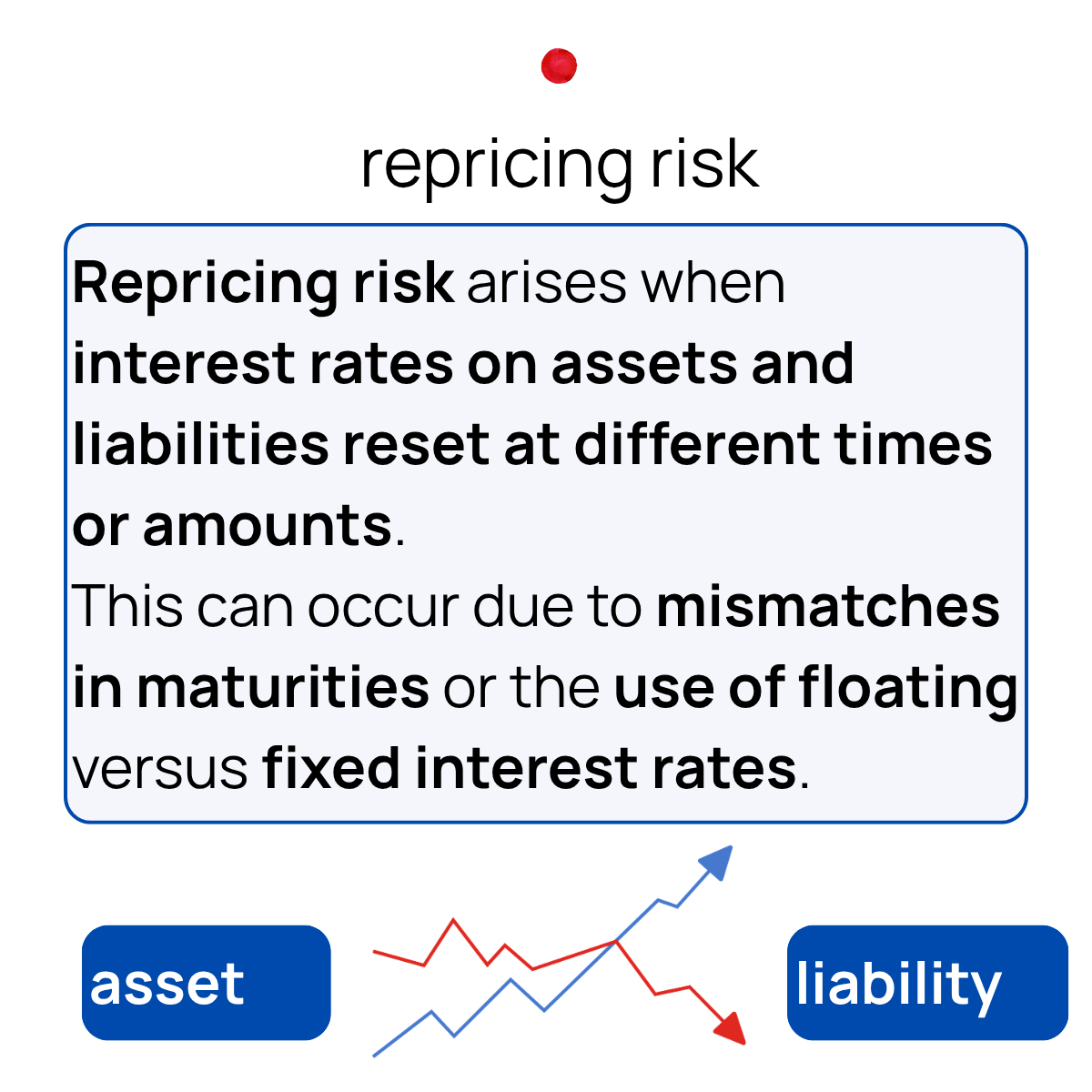 repricing risk

Repricing risk arises when interest rates on assets and liabilities reset at different times or amounts.
This can occur due to mismatches in maturities or the use of floating versus fixed interest rates.

asset

liability